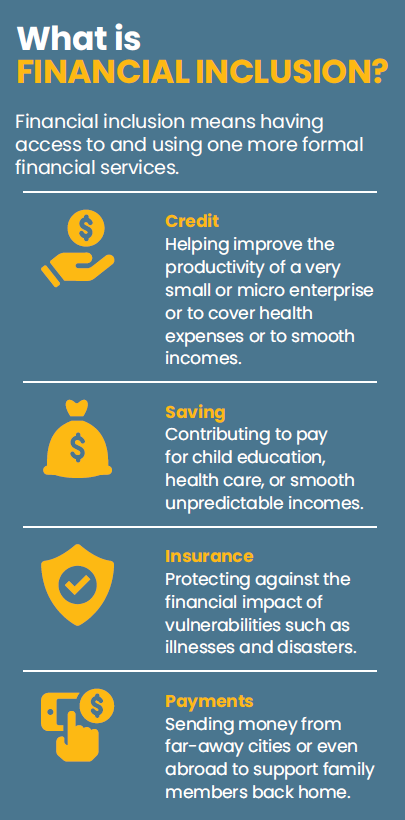 What is
FINANCIAL INCLUSION?

Financial inclusion means having access to and using one more formal financial services.

$

Credit
Helping improve the productivity of a very small or micro enterprise or to cover health expenses or to smooth incomes.

$

Saving
Contributing to pay for child education, health care, or smooth unpredictable incomes.

Insurance
Protecting against the financial impact of vulnerabilities such as illnesses and disasters.

$

Payments
Sending money from far-away cities or even abroad to support family members back home.